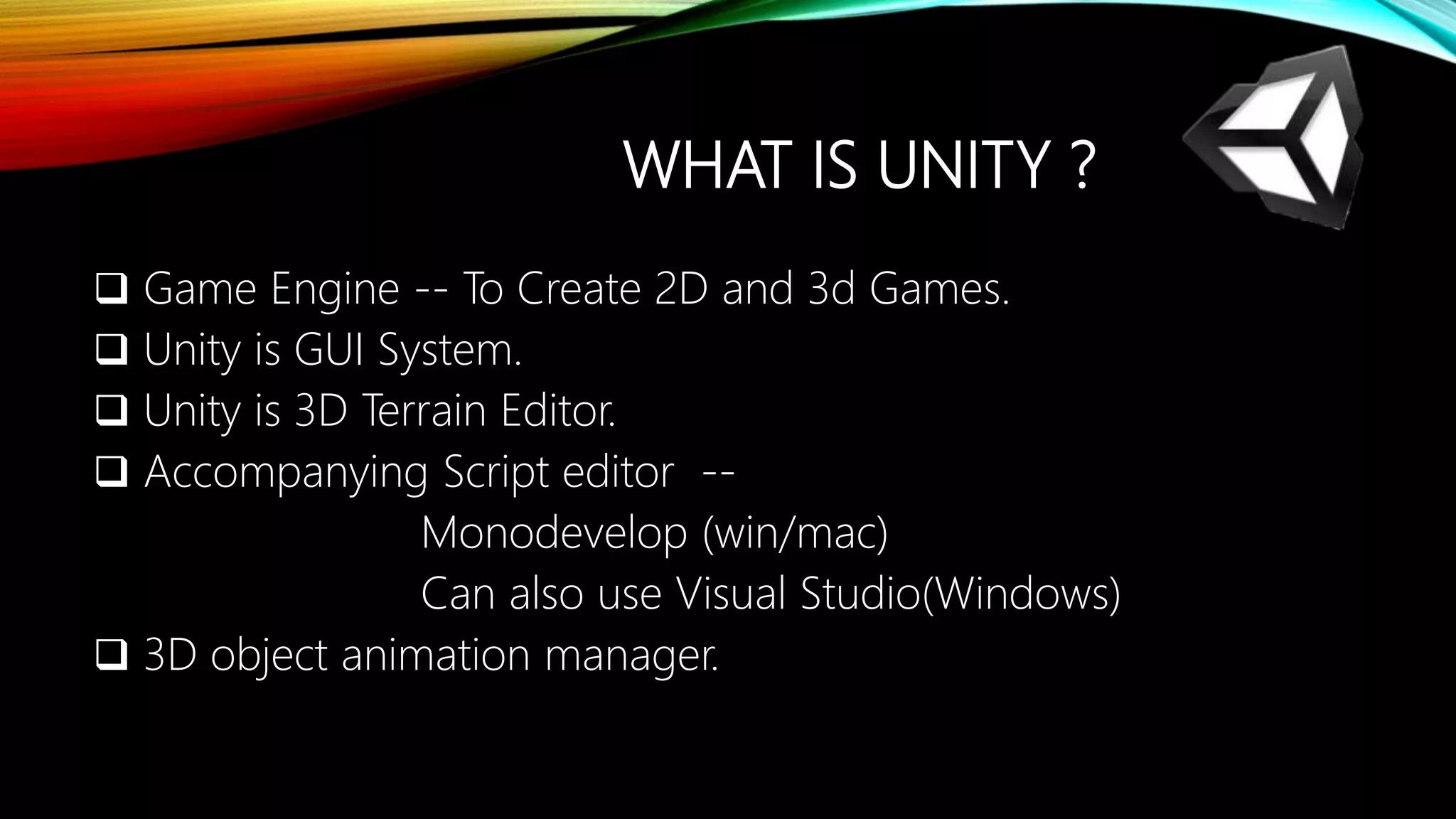 WHAT IS UNITY ?

❑ Game Engine -- To Create 2D and 3d Games.
❑ Unity is GUI System.
❑ Unity is 3D Terrain Editor.
❑ Accompanying Script editor --
Monodevelop (win/mac)
Can also use Visual Studio(Windows)
❑ 3D object animation manager.